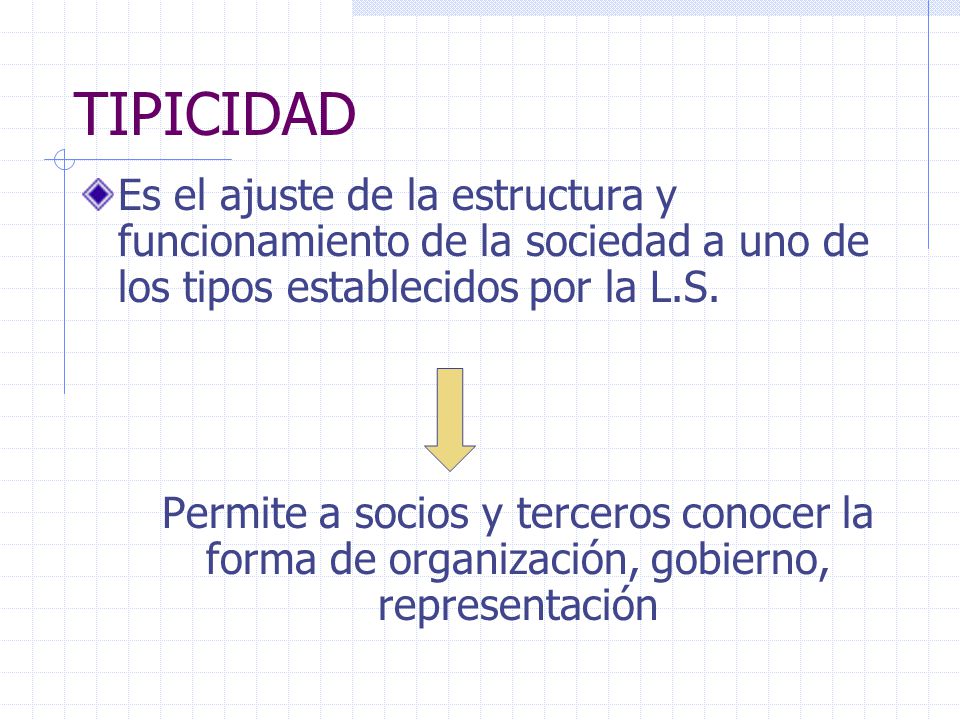 TIPICIDAD

Es el ajuste de la estructura y funcionamiento de la sociedad a uno de los tipos establecidos por la L.S.

Permite a socios y terceros conocer la forma de organización, gobierno, representación